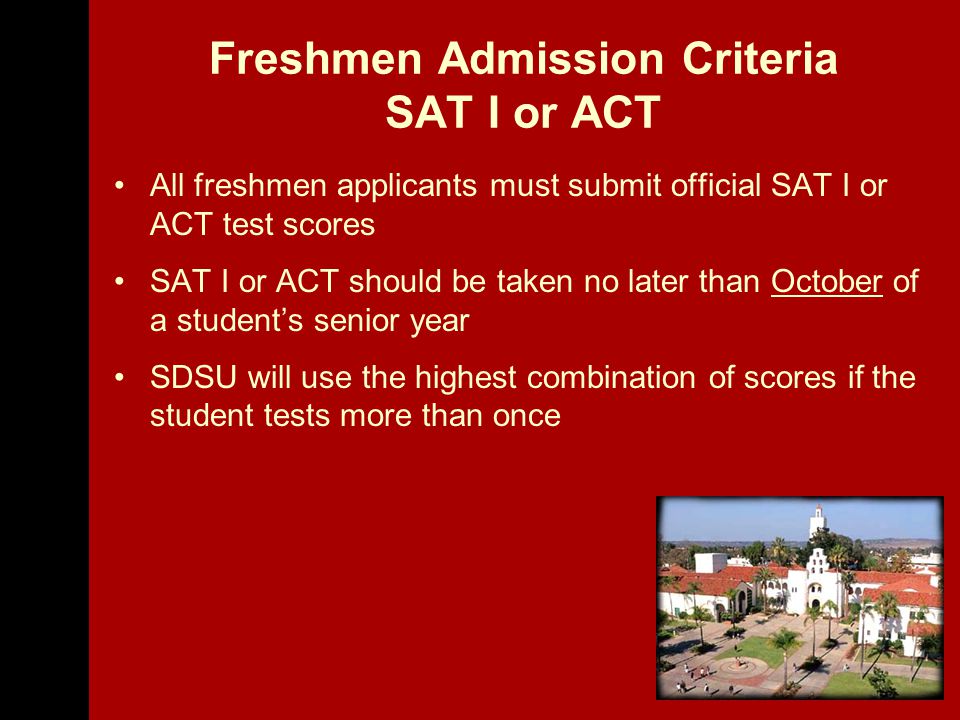 Freshmen Admission Criteria
SAT I or ACT

• All freshmen applicants must submit official SAT I or ACT test scores

• SAT I or ACT should be taken no later than October of a student's senior year

• SDSU will use the highest combination of scores if the student tests more than once